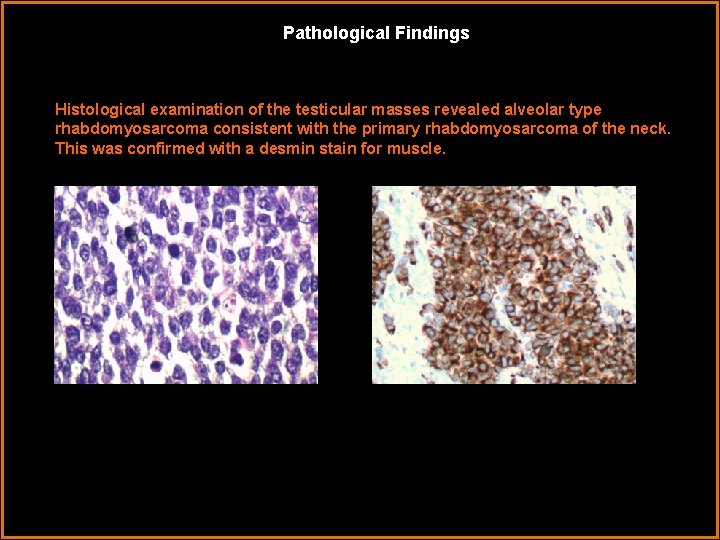 Pathological Findings

Histological examination of the testicular masses revealed alveolar type rhabdomyosarcoma consistent with the primary rhabdomyosarcoma of the neck. This was confirmed with a desmin stain for muscle.